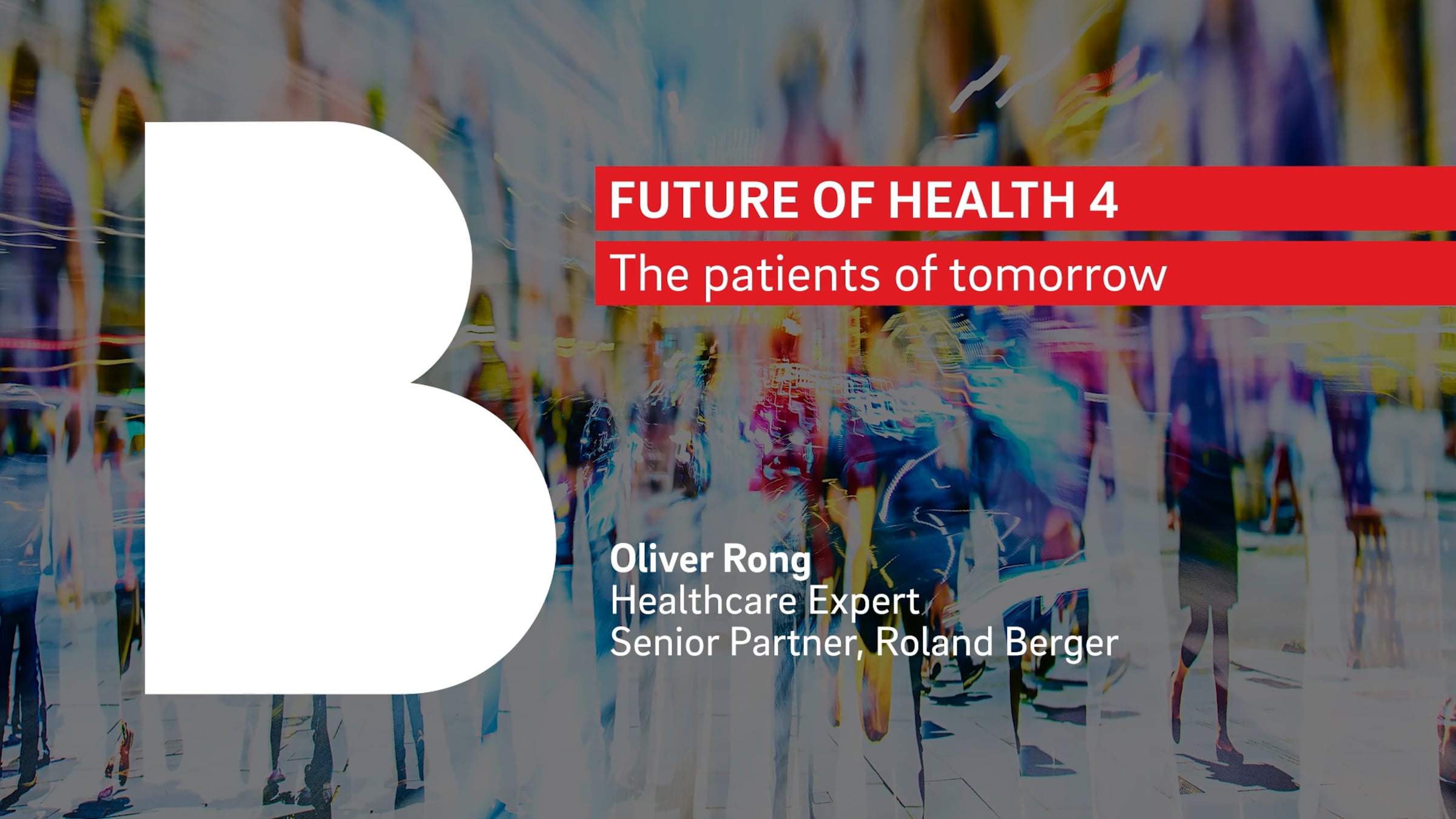 B

FUTURE OF HEALTH 4

The patients of tomorrow

Oliver Rong
Healthcare Expert
Senior Partner, Roland Berger